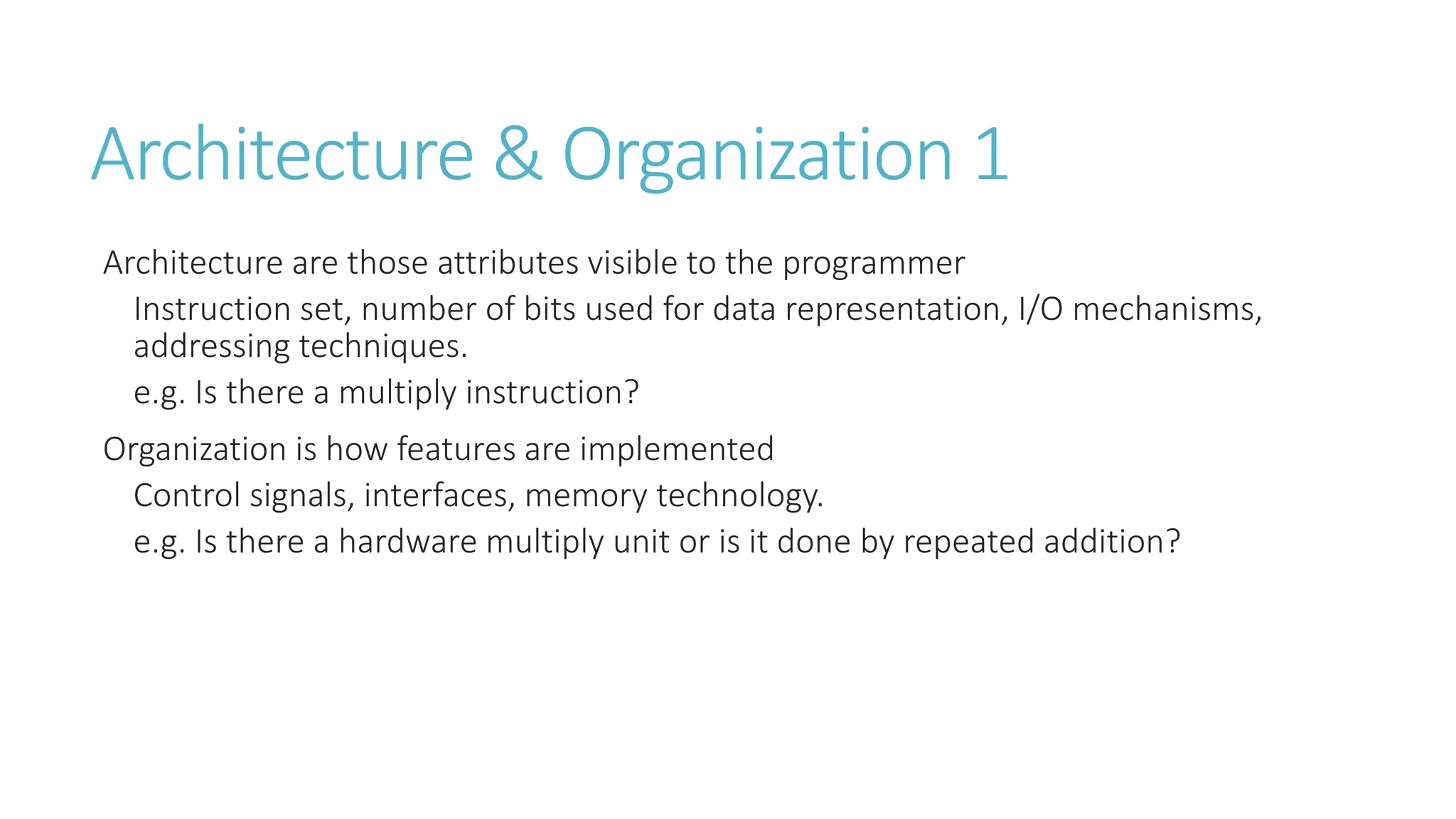 Architecture & Organization 1

Architecture are those attributes visible to the programmer

Instruction set, number of bits used for data representation, I/O mechanisms, addressing techniques.

e.g. Is there a multiply instruction?

Organization is how features are implemented

Control signals, interfaces, memory technology.

e.g. Is there a hardware multiply unit or is it done by repeated addition?